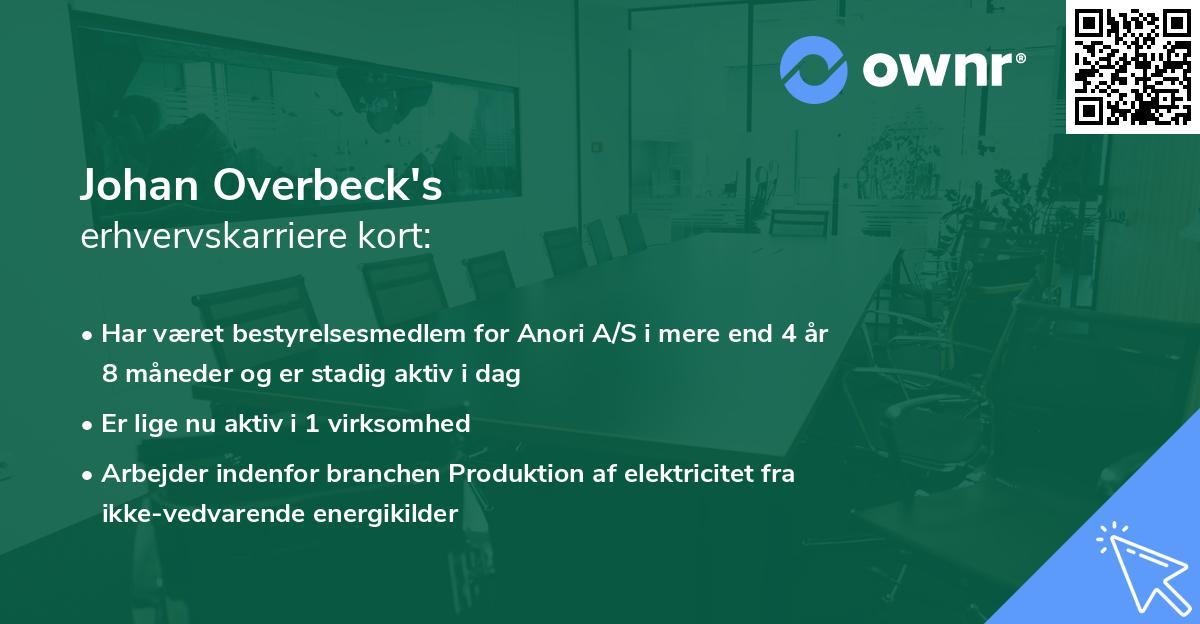 ownr®

Johan Overbeck's
erhvervskarriere kort:

• Har været bestyrelsesmedlem for Anori A/S i mere end 4 år 8 måneder og er stadig aktiv i dag

• Er lige nu aktiv i 1 virksomhed

• Arbejder indenfor branchen Produktion af elektricitet fra ikke-vedvarende energikilder